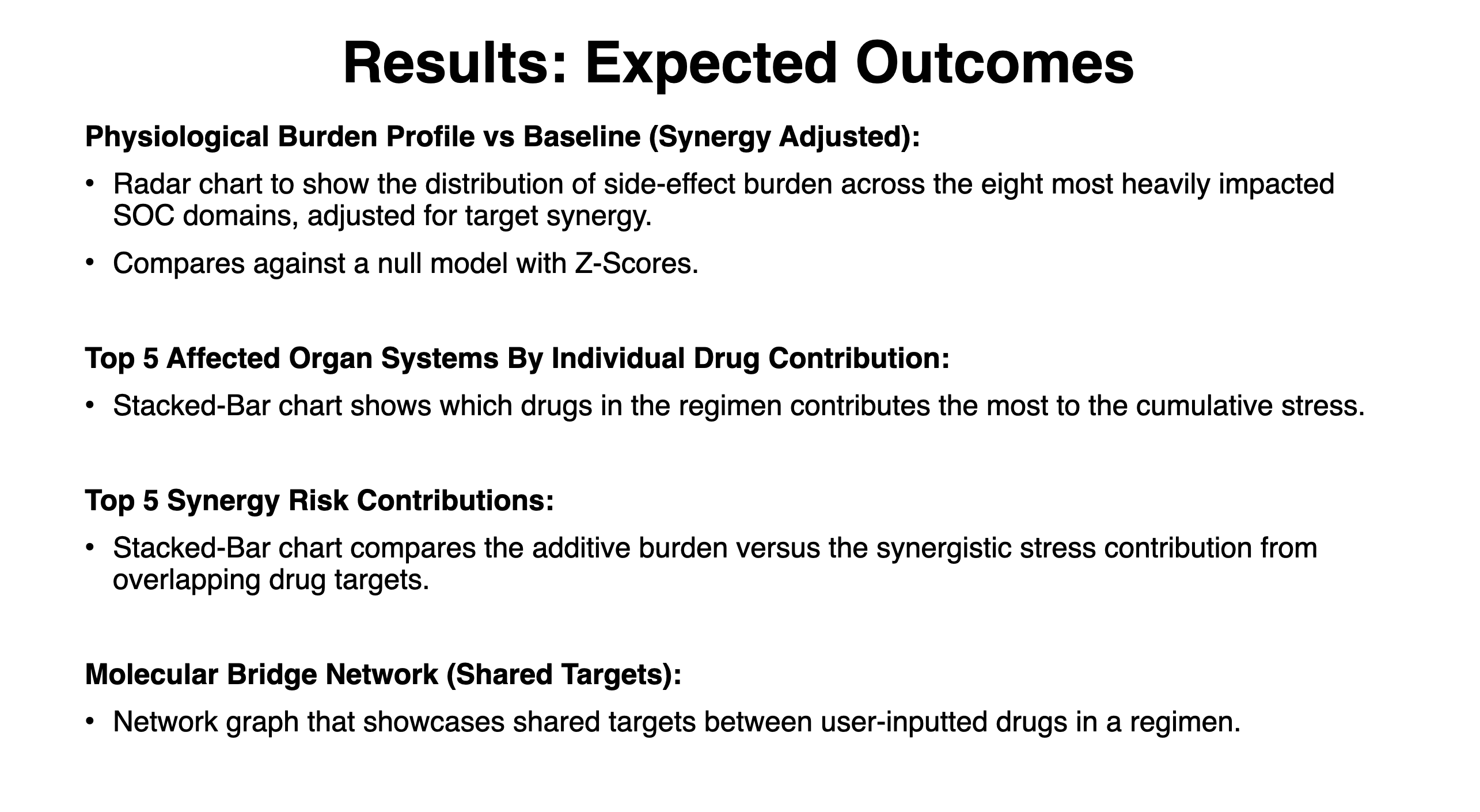 Results: Expected Outcomes

Physiological Burden Profile vs Baseline (Synergy Adjusted):

• Radar chart to show the distribution of side-effect burden across the eight most heavily impacted SOC domains, adjusted for target synergy.
• Compares against a null model with Z-Scores.

Top 5 Affected Organ Systems By Individual Drug Contribution:

• Stacked-Bar chart shows which drugs in the regimen contributes the most to the cumulative stress.

Top 5 Synergy Risk Contributions:

• Stacked-Bar chart compares the additive burden versus the synergistic stress contribution from overlapping drug targets.

Molecular Bridge Network (Shared Targets):

• Network graph that showcases shared targets between user-inputted drugs in a regimen.